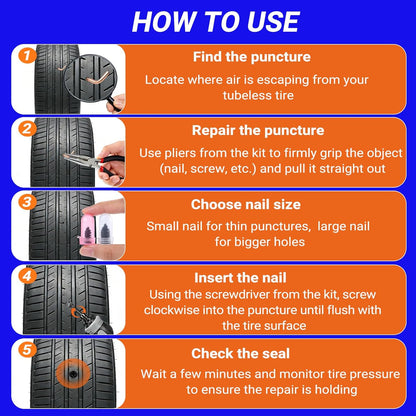 HOW TO USE

1

Find the puncture

Locate where air is escaping from your tubeless tire

2

Repair the puncture

Use pliers from the kit to firmly grip the object (nail, screw, etc.) and pull it straight out

3

Choose nail size

Small nail for thin punctures, large nail for bigger holes

4

Insert the nail

Using the screwdriver from the kit, screw clockwise into the puncture until flush with the tire surface

5

Check the seal

Wait a few minutes and monitor tire pressure to ensure the repair is holding